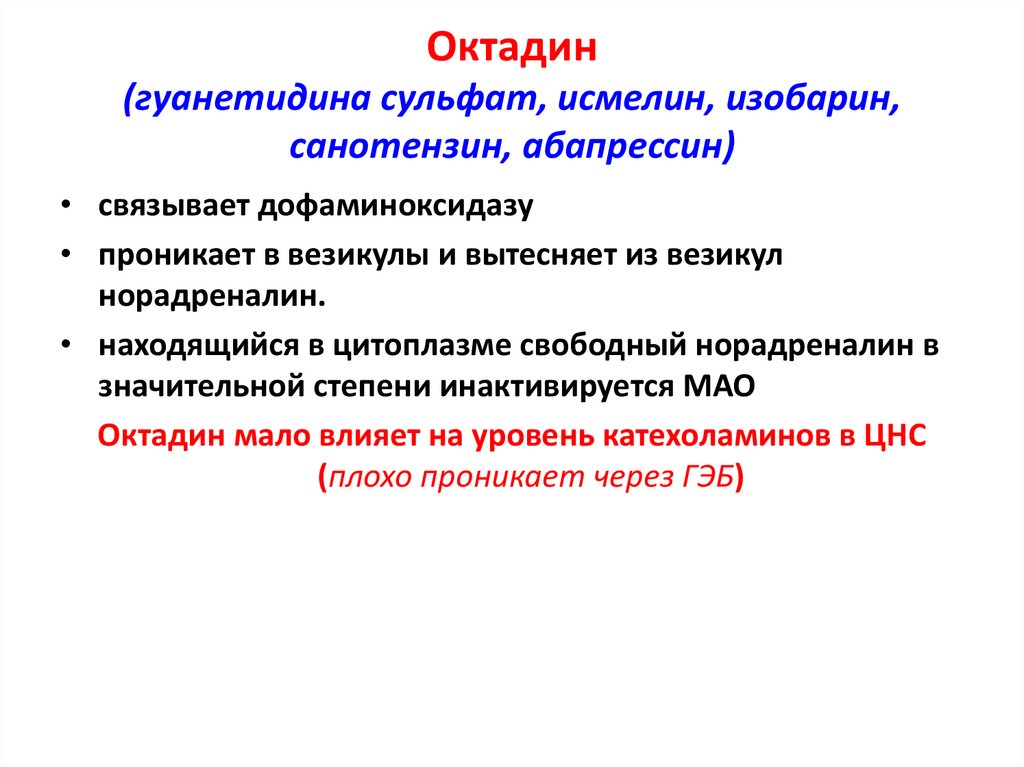 Октадин
(гуанетидина сульфат, исмелин, изобарин, санотензин, абапрессин)

• связывает дофаминоксидазу
• проникает в везикулы и вытесняет из везикул норадреналин.
• находящийся в цитоплазме свободный норадреналин в значительной степени инактивируется МАО

Октадин мало влияет на уровень катехоламинов в ЦНС (плохо проникает через ГЭБ)